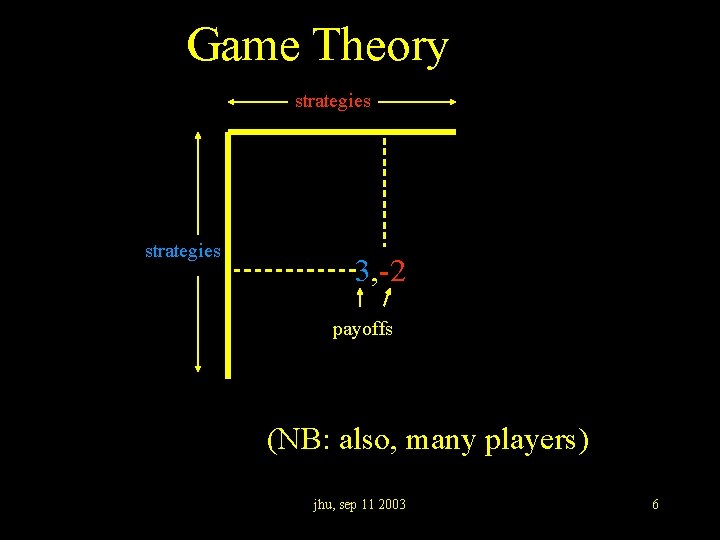 Game Theory

strategies

strategies

3,-2

payoffs

(NB: also, many players)

jhu, sep 11 2003

6